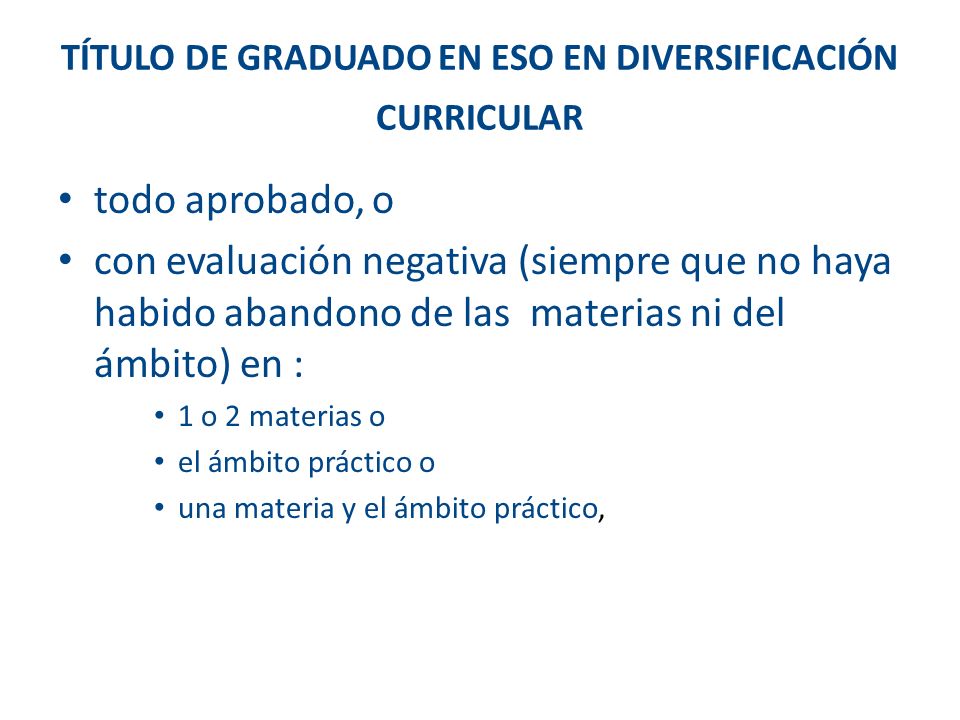 TÍTULO DE GRADUADO EN ESO EN DIVERSIFICACIÓN CURRICULAR

• todo aprobado, o
• con evaluación negativa (siempre que no haya habido abandono de las materias ni del ámbito) en :
  • 1 o 2 materias o
  • el ámbito práctico o
  • una materia y el ámbito práctico,